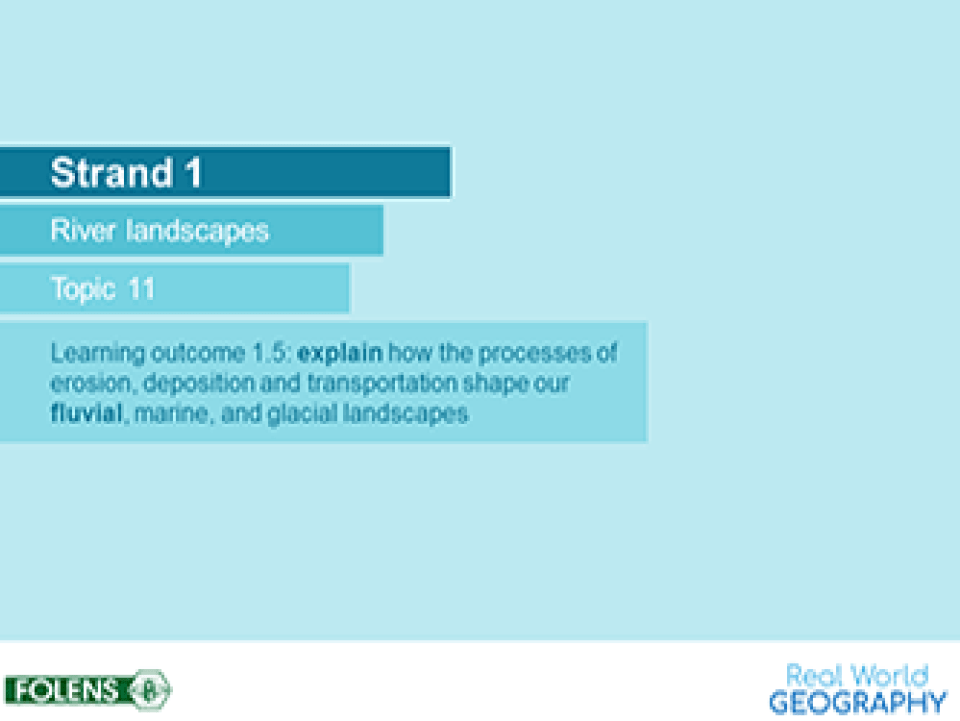 Strand 1

River landscapes

Topic 11

Learning outcome 1.5: explain how the processes of erosion, deposition and transportation shape our fluvial, marine, and glacial landscapes

FOLENS

Real World
GEOGRAPHY